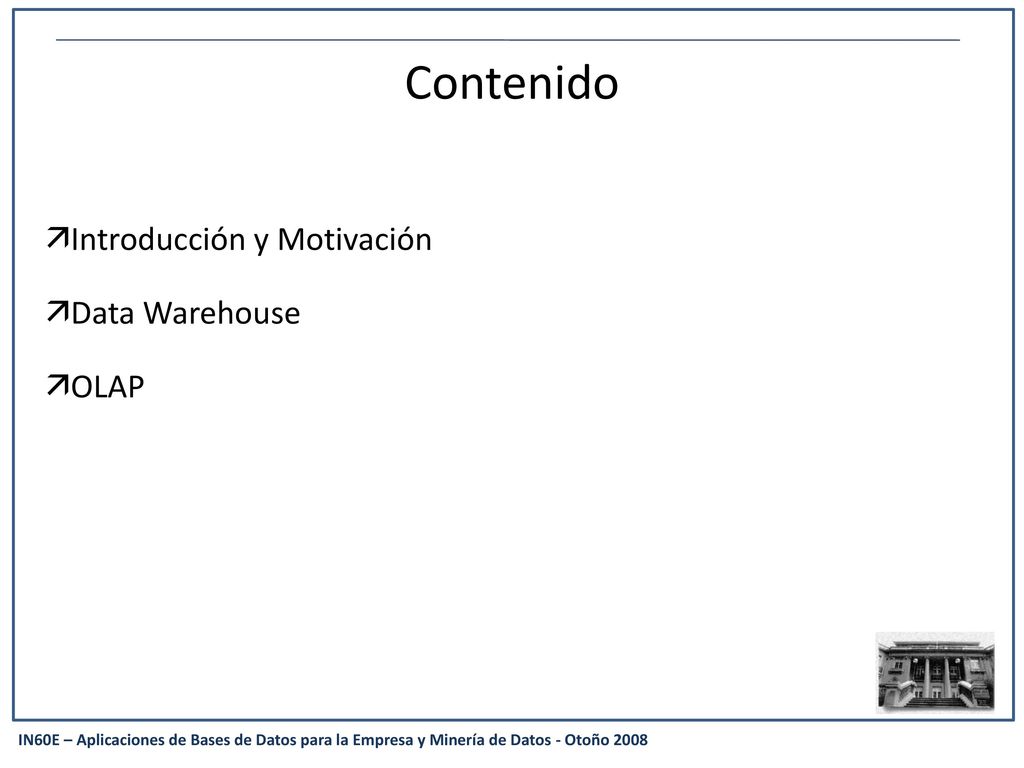 Contenido

Introducción y Motivación

Data Warehouse

OLAP

IN60E – Aplicaciones de Bases de Datos para la Empresa y Minería de Datos - Otoño 2008